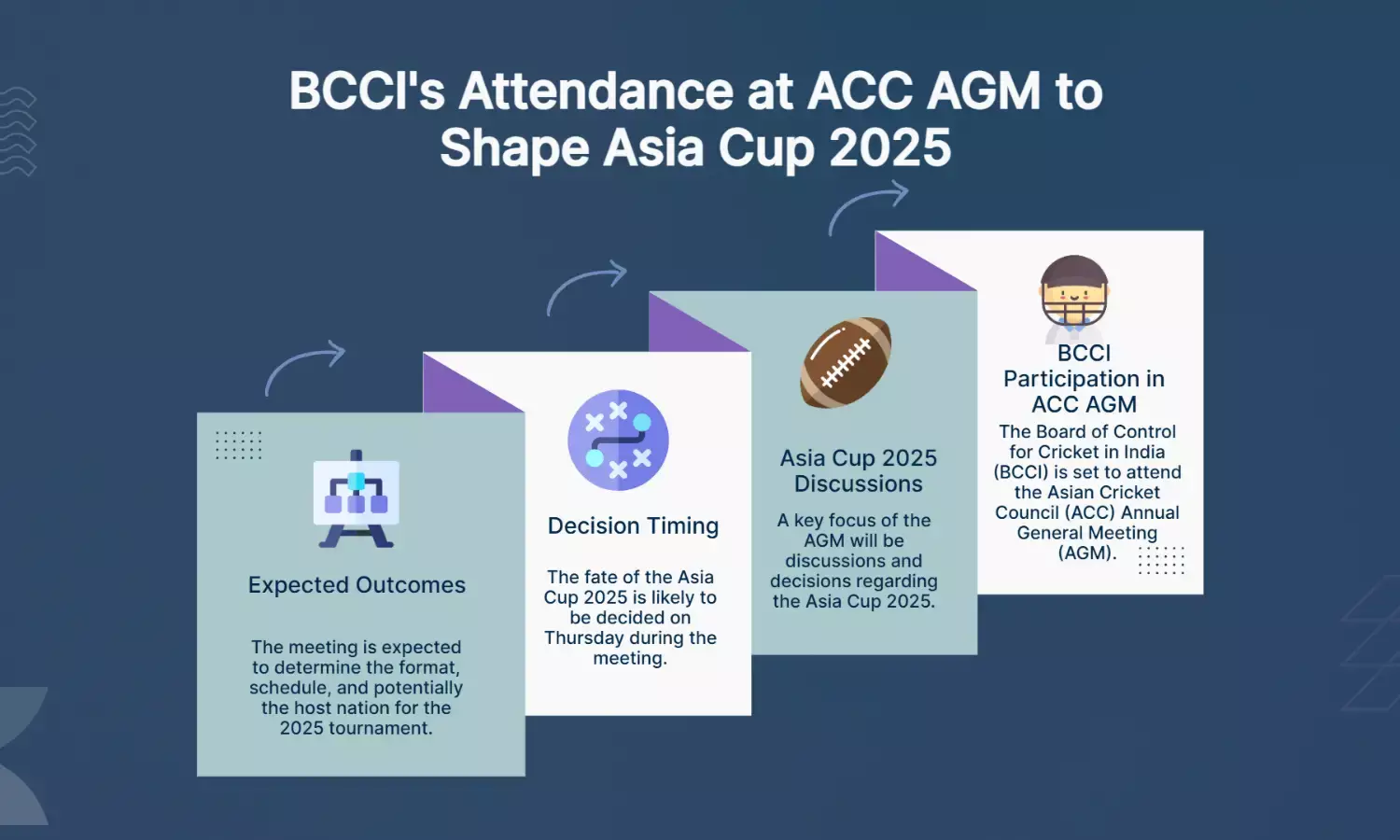 BCCI's Attendance at ACC AGM to Shape Asia Cup 2025

Expected Outcomes

The meeting is expected to determine the format, schedule, and potentially the host nation for the 2025 tournament.

Decision Timing

The fate of the Asia Cup 2025 is likely to be decided on Thursday during the meeting.

Asia Cup 2025 Discussions

A key focus of the AGM will be discussions and decisions regarding the Asia Cup 2025.

BCCI Participation in ACC AGM

The Board of Control for Cricket in India (BCCI) is set to attend the Asian Cricket Council (ACC) Annual General Meeting (AGM).